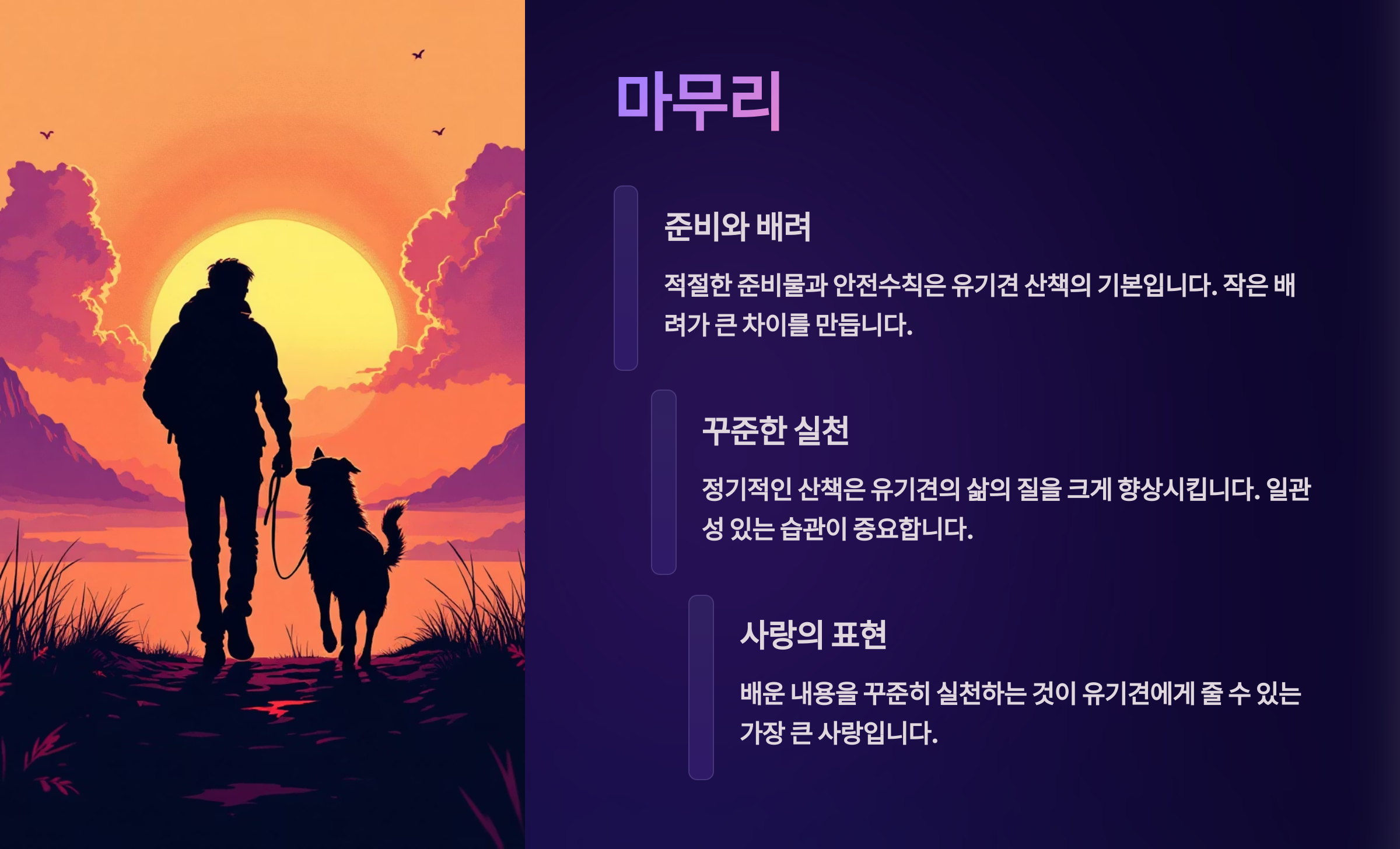 마무리

준비와 배려

적절한 준비물과 안전수칙은 유기견 산책의 기본입니다. 작은 배려가 큰 차이를 만듭니다.

꾸준한 실천

정기적인 산책은 유기견의 삶의 질을 크게 향상시킵니다. 일관성 있는 습관이 중요합니다.

사랑의 표현

배운 내용을 꾸준히 실천하는 것이 유기견에게 줄 수 있는 가장 큰 사랑입니다.